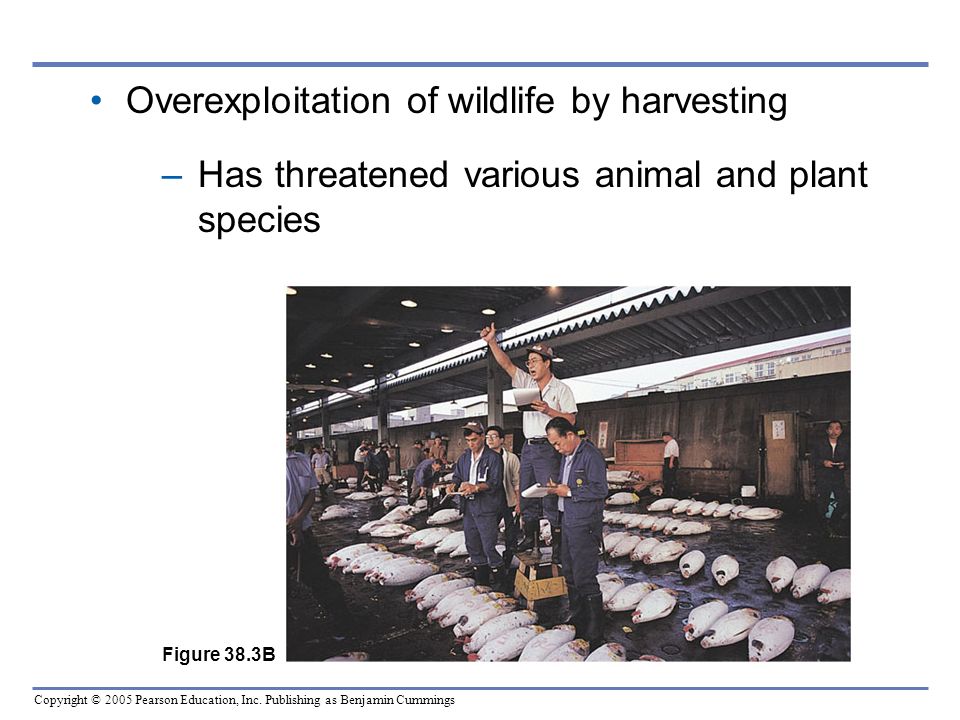 • Overexploitation of wildlife by harvesting

– Has threatened various animal and plant species

Figure 38.3B

Copyright © 2005 Pearson Education, Inc. Publishing as Benjamin Cummings